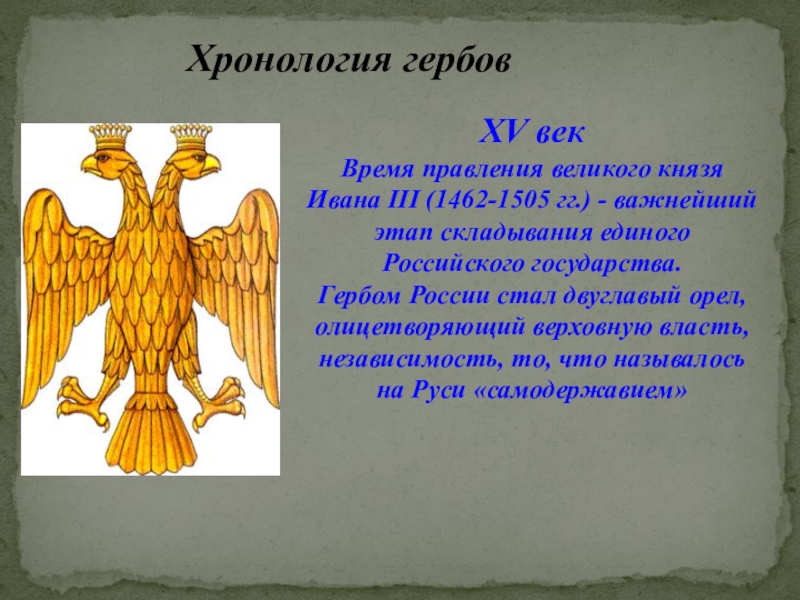 Хронология гербов

XV век

Время правления великого князя Ивана III (1462-1505 гг.) - важнейший этап складывания единого Российского государства.
Гербом России стал двуглавый орел, олицетворяющий верховную власть, независимость, то, что называлось на Руси «самодержавием»